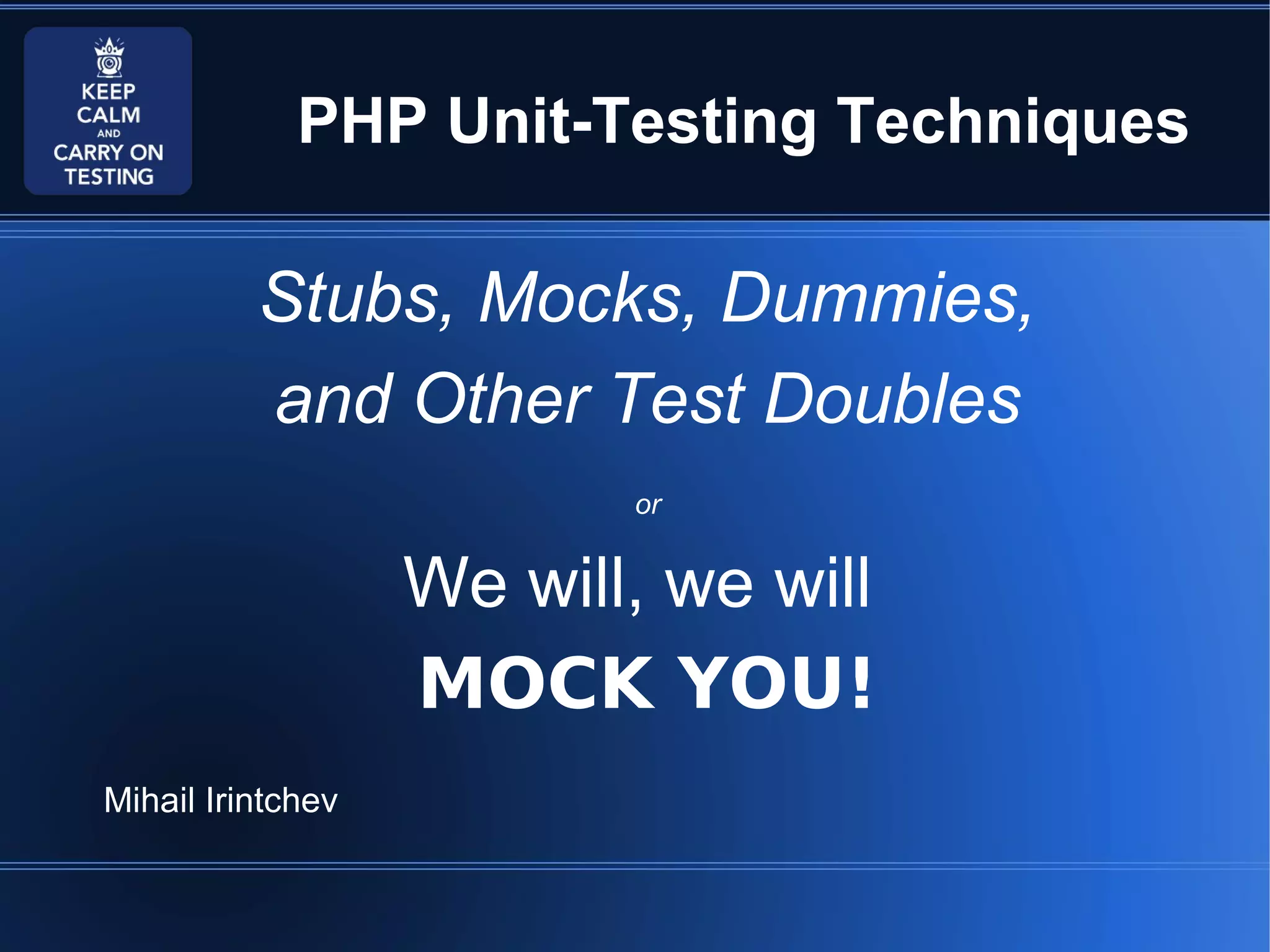 KEEP CALM AND CARRY ON TESTING

PHP Unit-Testing Techniques

Stubs, Mocks, Dummies, and Other Test Doubles

or

We will, we will
MOCK YOU!

Mihail Irintchev